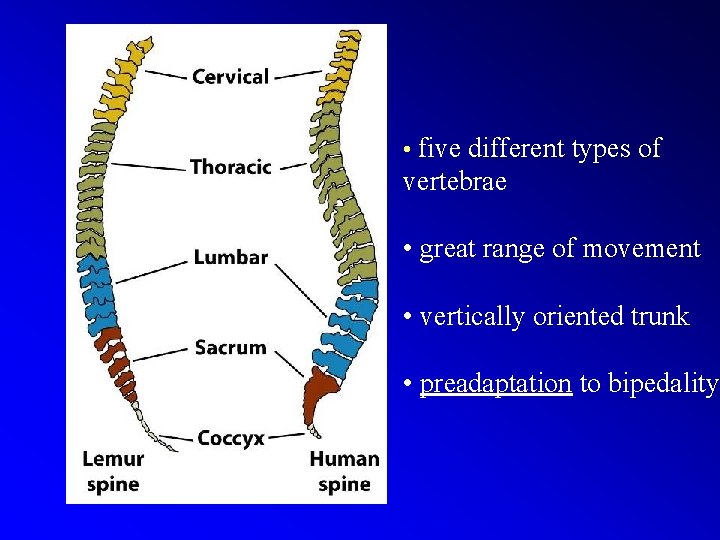 Cervical

Thoracic

Lumbar

Sacrum

Coccyx

Lemur spine

Human spine

• five different types of vertebrae

• great range of movement

• vertically oriented trunk

• preadaptation to bipedality